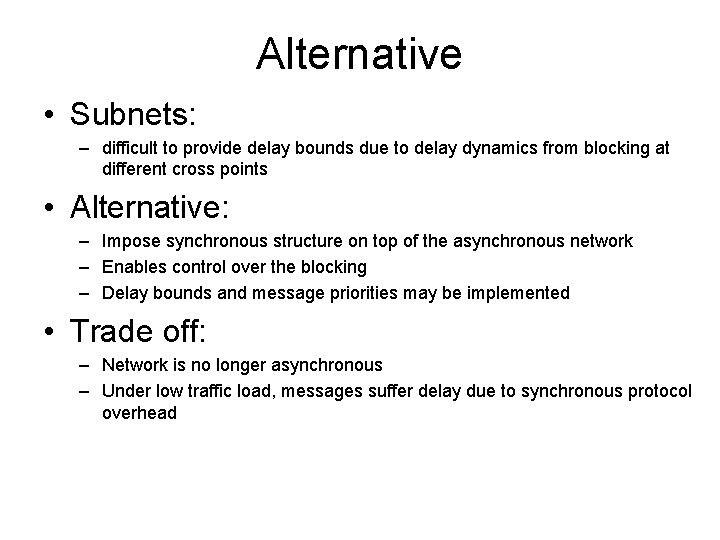 Alternative

• Subnets:
– difficult to provide delay bounds due to delay dynamics from blocking at different cross points

• Alternative:
– Impose synchronous structure on top of the asynchronous network
– Enables control over the blocking
– Delay bounds and message priorities may be implemented

• Trade off:
– Network is no longer asynchronous
– Under low traffic load, messages suffer delay due to synchronous protocol overhead